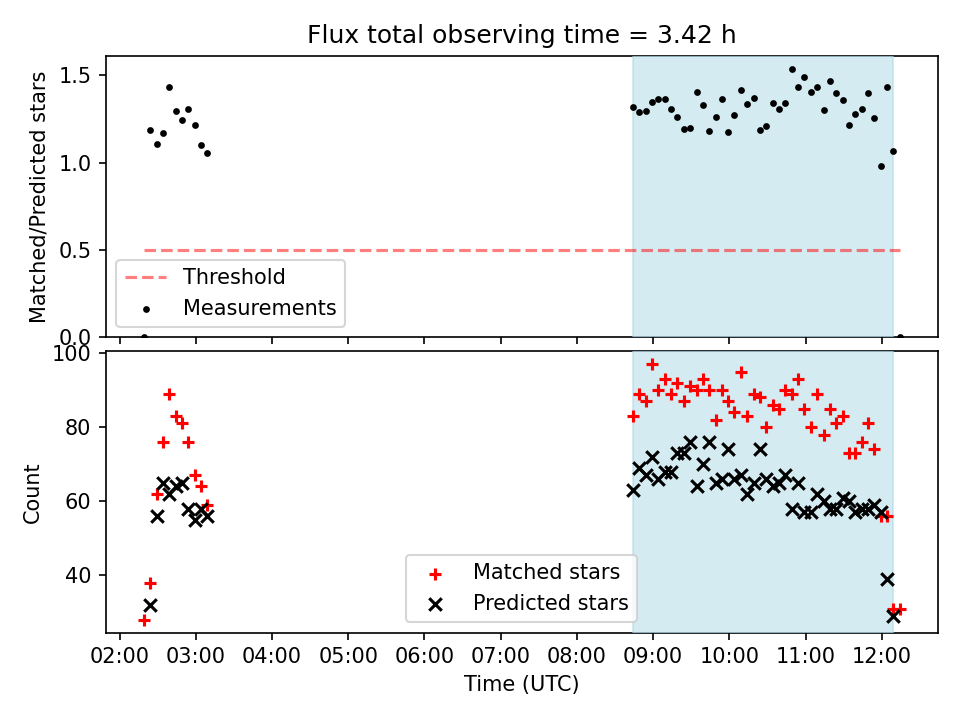 Flux total observing time = 3.42 h

Matched/Predicted stars

1.5
1.0
0.5
0.0

Threshold
Measurements

Count

100
80
60
40

Matched stars
Predicted stars

02:00 03:00 04:00 05:00 06:00 07:00 08:00 09:00 10:00 11:00 12:00

Time (UTC)